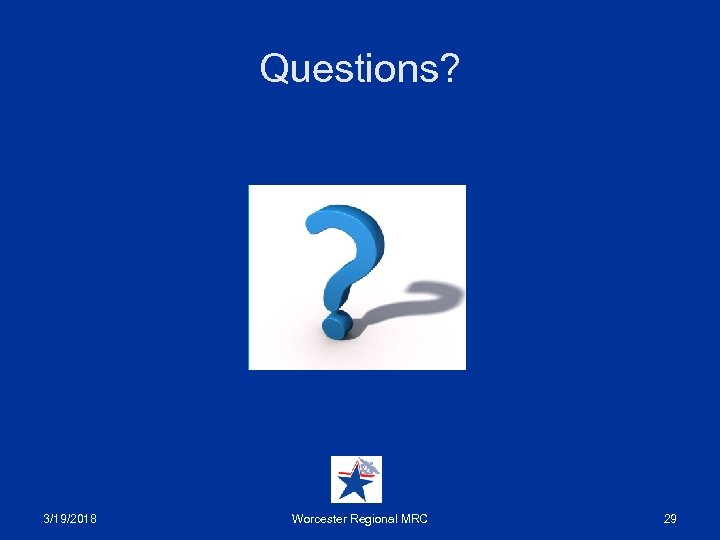 Questions?

3/19/2018

Worcester Regional MRC

29